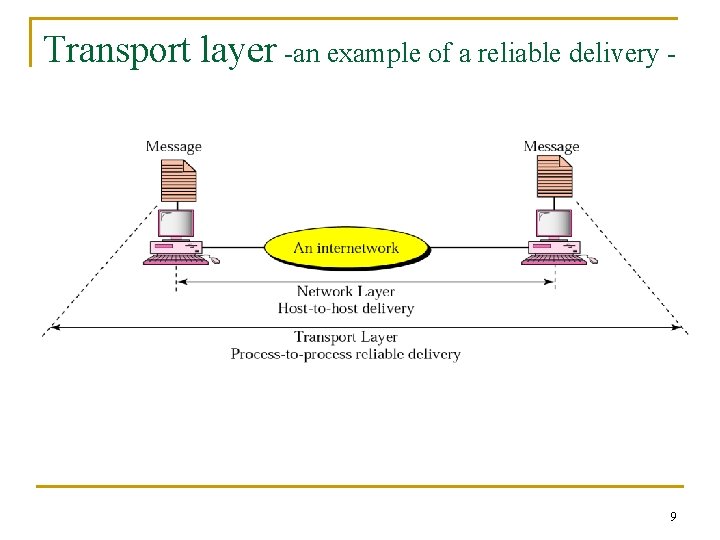 Transport layer -an example of a reliable delivery -

Message

Message

An internetwork

Network Layer
Host-to-host delivery

Transport Layer
Process-to-process reliable delivery

9